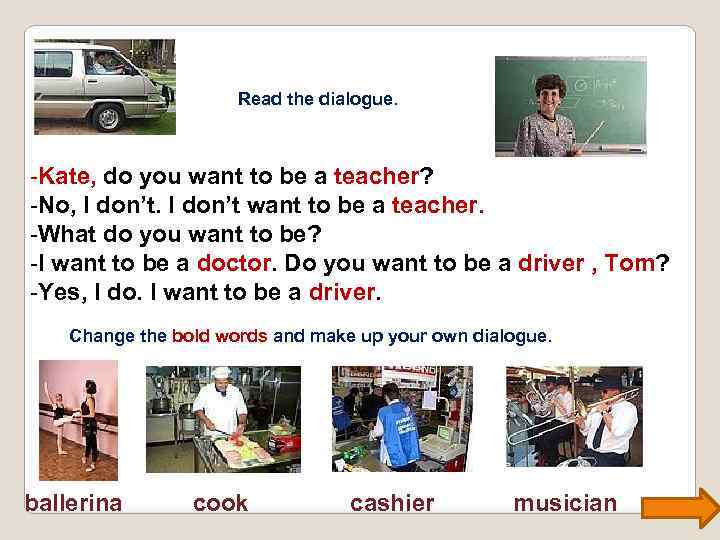 Read the dialogue.

-Kate, do you want to be a teacher?
-No, I don't. I don't want to be a teacher.
-What do you want to be?
-I want to be a doctor. Do you want to be a driver , Tom?
-Yes, I do. I want to be a driver.

Change the bold words and make up your own dialogue.

ballerina cook cashier musician